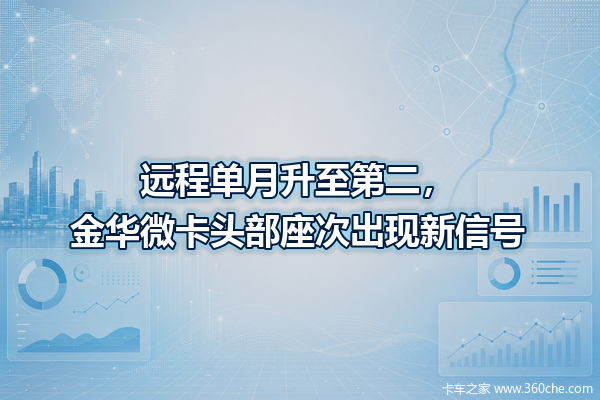 远程单月升至第二，
金华微卡头部座次出现新信号

卡车之家 www.360che.com